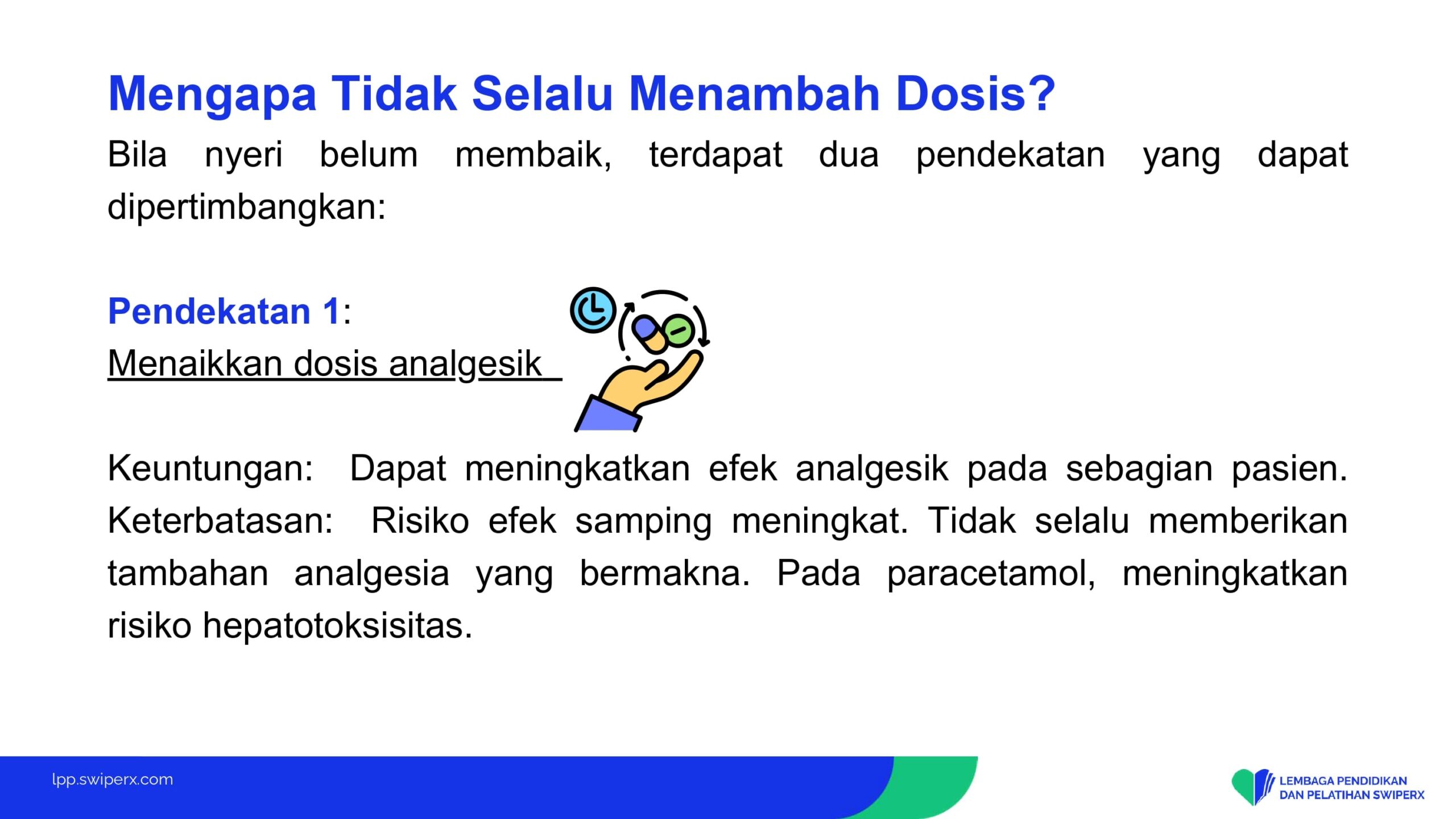 Mengapa Tidak Selalu Menambah Dosis?

Bila nyeri belum membaik, terdapat dua pendekatan yang dapat dipertimbangkan:

Pendekatan 1:
Menaikkan dosis analgesik

Keuntungan: Dapat meningkatkan efek analgesik pada sebagian pasien. Keterbatasan: Risiko efek samping meningkat. Tidak selalu memberikan tambahan analgesia yang bermakna. Pada paracetamol, meningkatkan risiko hepatotoksisitas.

lpp.swiperx.com

LEMBAGA PENDIDIKAN DAN PELATIHAN SWIPERX